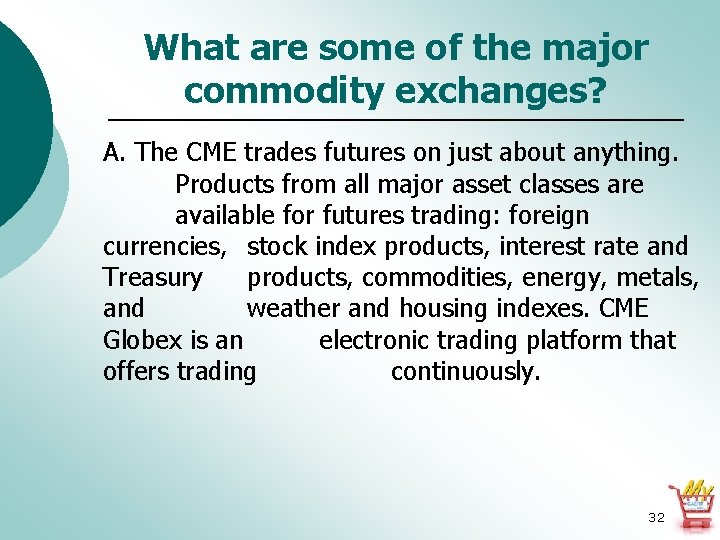 What are some of the major commodity exchanges?

A. The CME trades futures on just about anything. Products from all major asset classes are available for futures trading: foreign currencies, stock index products, interest rate and Treasury products, commodities, energy, metals, and weather and housing indexes. CME Globex is an electronic trading platform that offers trading continuously.

32